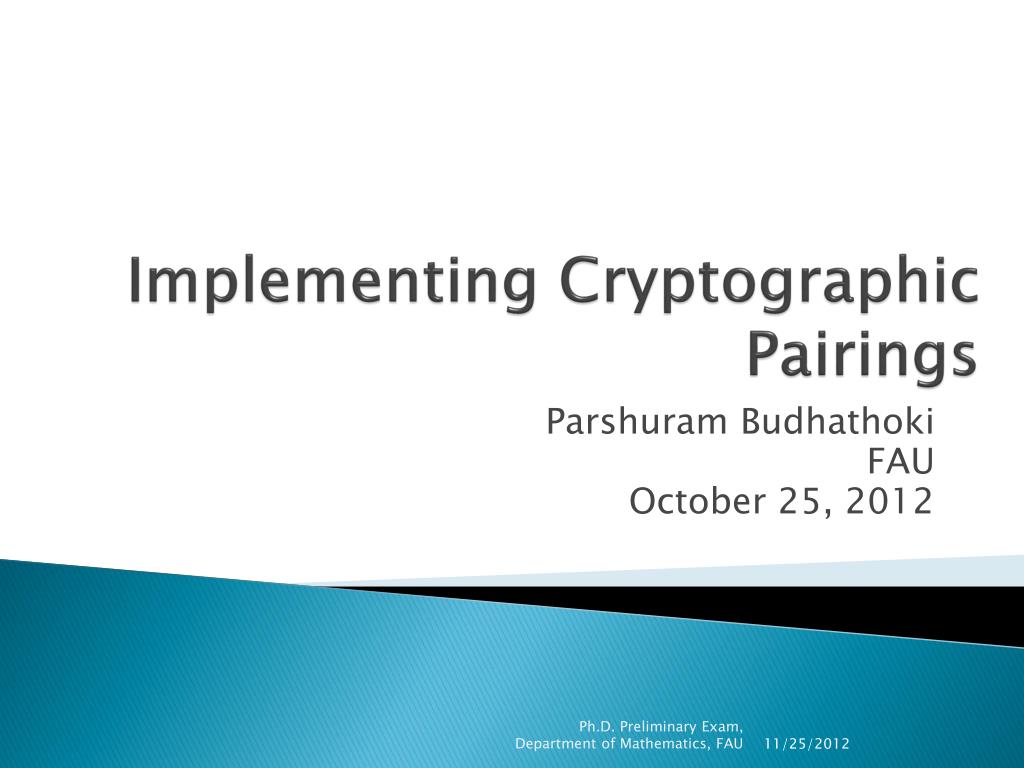 Implementing Cryptographic Pairings

Parshuram Budhathoki
FAU
October 25, 2012

Ph.D. Preliminary Exam,
Department of Mathematics, FAU

11/25/2012